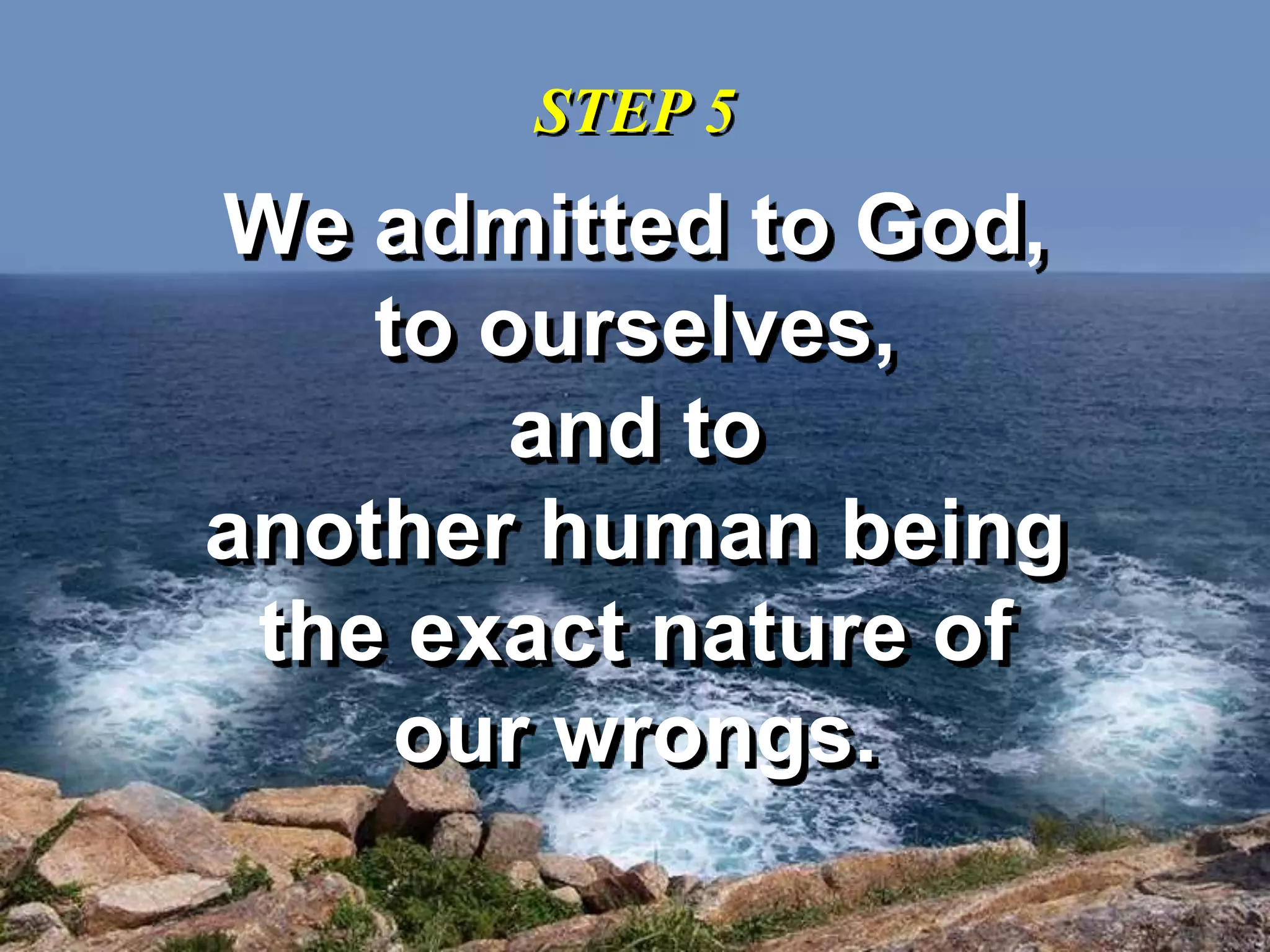 STEP 5

We admitted to God, to ourselves, and to another human being the exact nature of our wrongs.